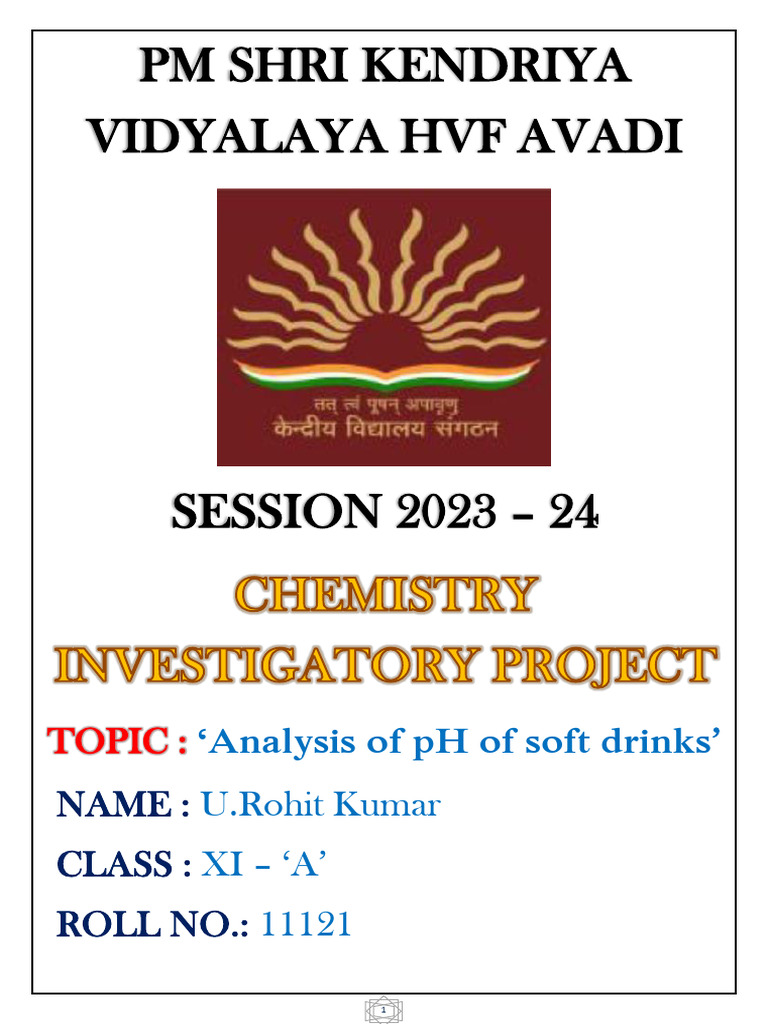 PM SHRI KENDRIYA VIDYALAYA HVF AVADI

तत् त्वं पूषन् अपावृणु
केन्द्रीय विद्यालय संगठन

SESSION 2023 – 24

CHEMISTRY INVESTIGATORY PROJECT

TOPIC : ‘Analysis of pH of soft drinks’

NAME : U.Rohit Kumar

CLASS : XI – ‘A’

ROLL NO.: 11121

1